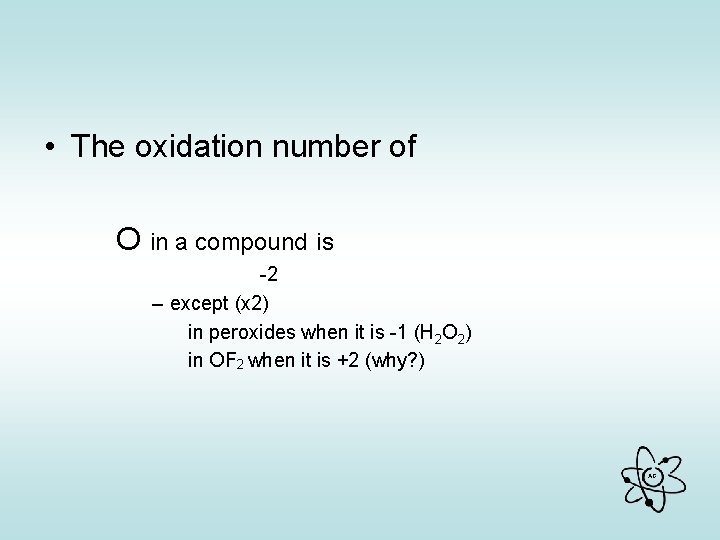 • The oxidation number of

O in a compound is

-2

– except (x2)

in peroxides when it is -1 ($H_2O_2$)

in $OF_2$ when it is +2 (why?)

AC